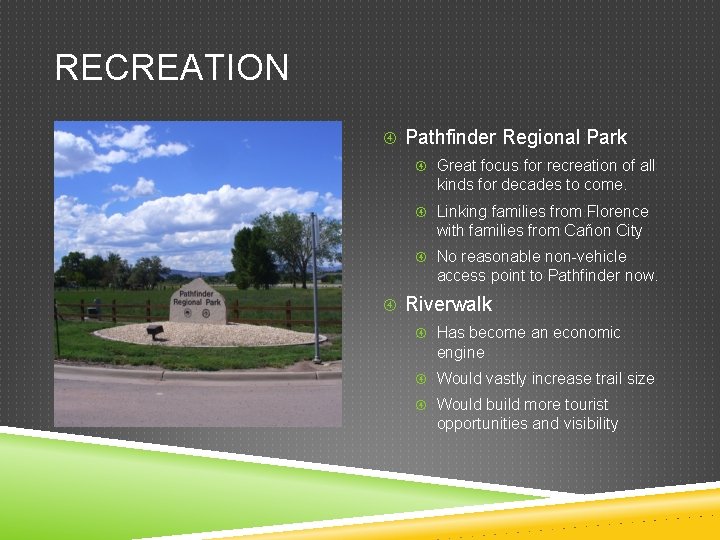 RECREATION

Pathfinder Regional Park

Pathfinder Regional Park

Great focus for recreation of all kinds for decades to come.

Linking families from Florence with families from Cañon City

No reasonable non-vehicle access point to Pathfinder now.

Riverwalk

Has become an economic engine

Would vastly increase trail size

Would build more tourist opportunities and visibility